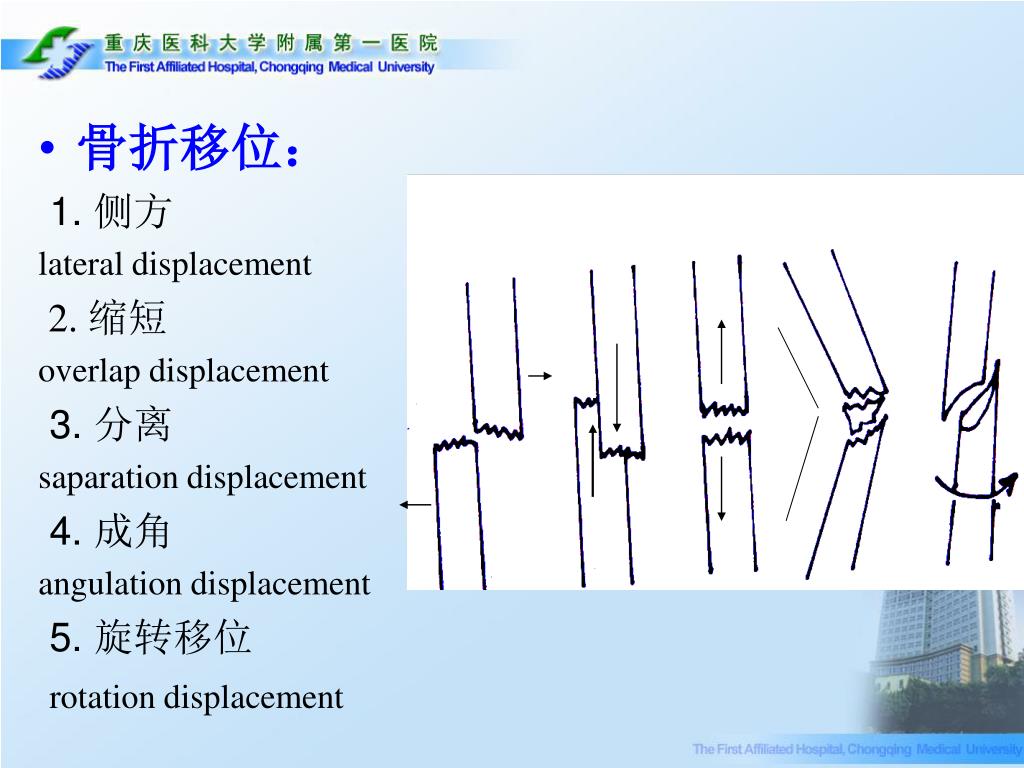 重庆医科大学附属第一医院
The First Affiliated Hospital, Chongqing Medical University

• 骨折移位：

1. 侧方
lateral displacement

2. 缩短
overlap displacement

3. 分离
saparation displacement

4. 成角
angulation displacement

5. 旋转移位
rotation displacement

The First Affiliated Hospital, Chongqing Medical University